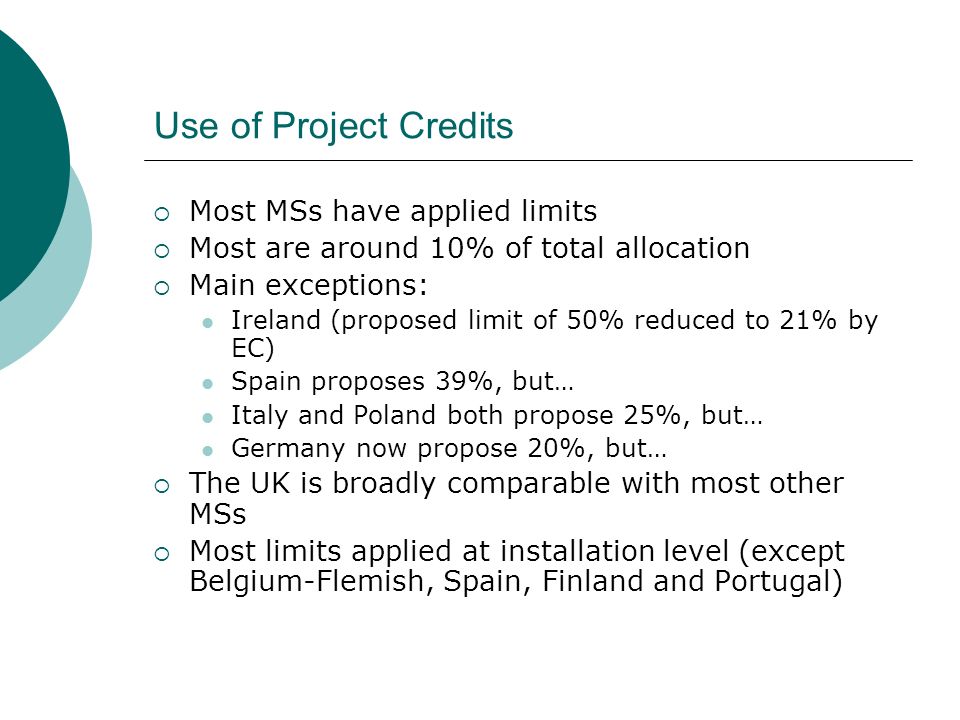 Use of Project Credits

Most MSs have applied limits

Most are around 10% of total allocation

Main exceptions:

Ireland (proposed limit of 50% reduced to 21% by EC)

Spain proposes 39%, but…

Italy and Poland both propose 25%, but…

Germany now propose 20%, but…

The UK is broadly comparable with most other MSs

Most limits applied at installation level (except Belgium-Flemish, Spain, Finland and Portugal)